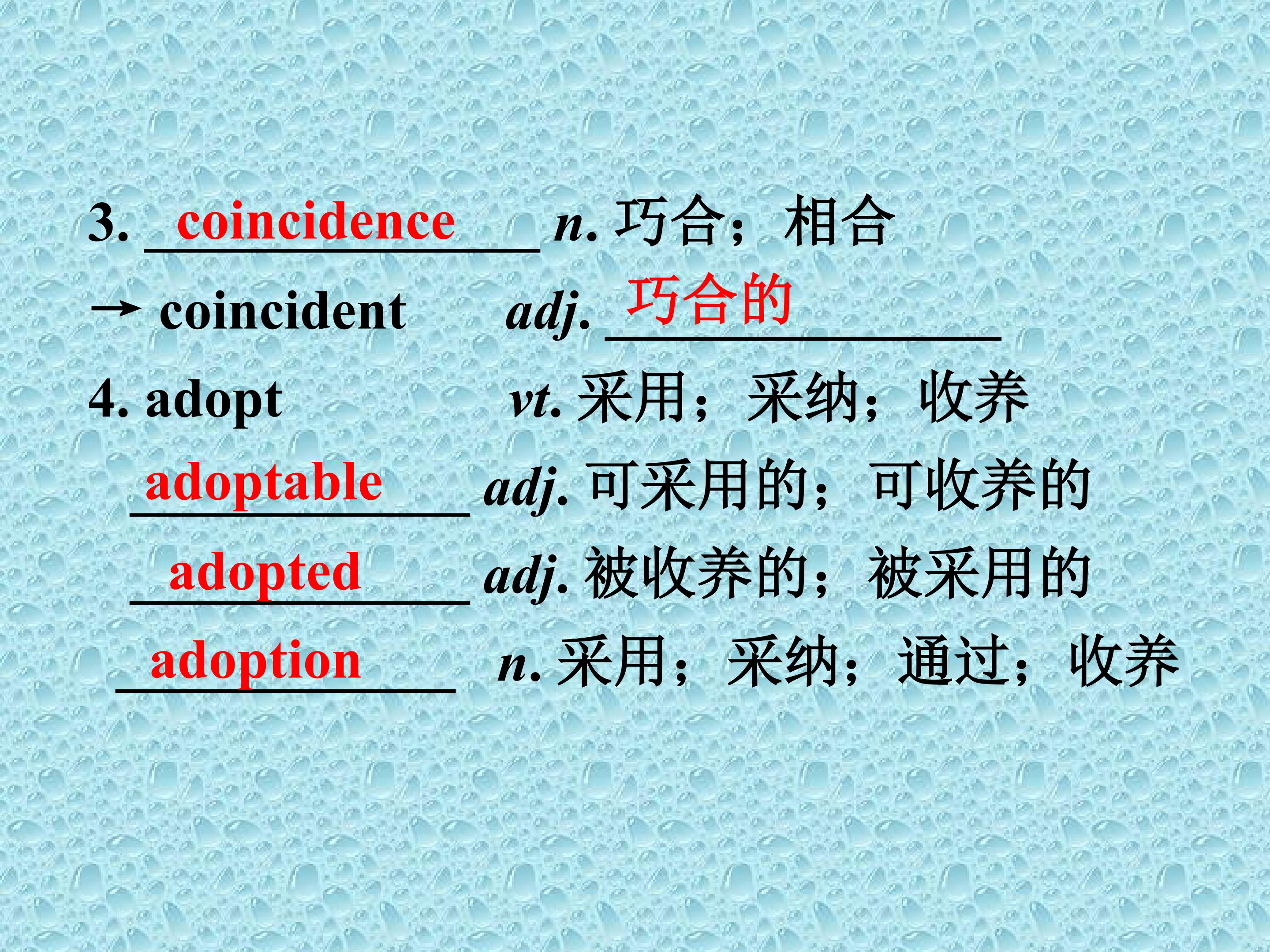 3. coincidence n. 巧合；相合

→ coincident adj. 巧合的

4. adopt vt. 采用；采纳；收养

adoptable adj. 可采用的；可收养的

adopted adj. 被收养的；被采用的

adoption n. 采用；采纳；通过；收养